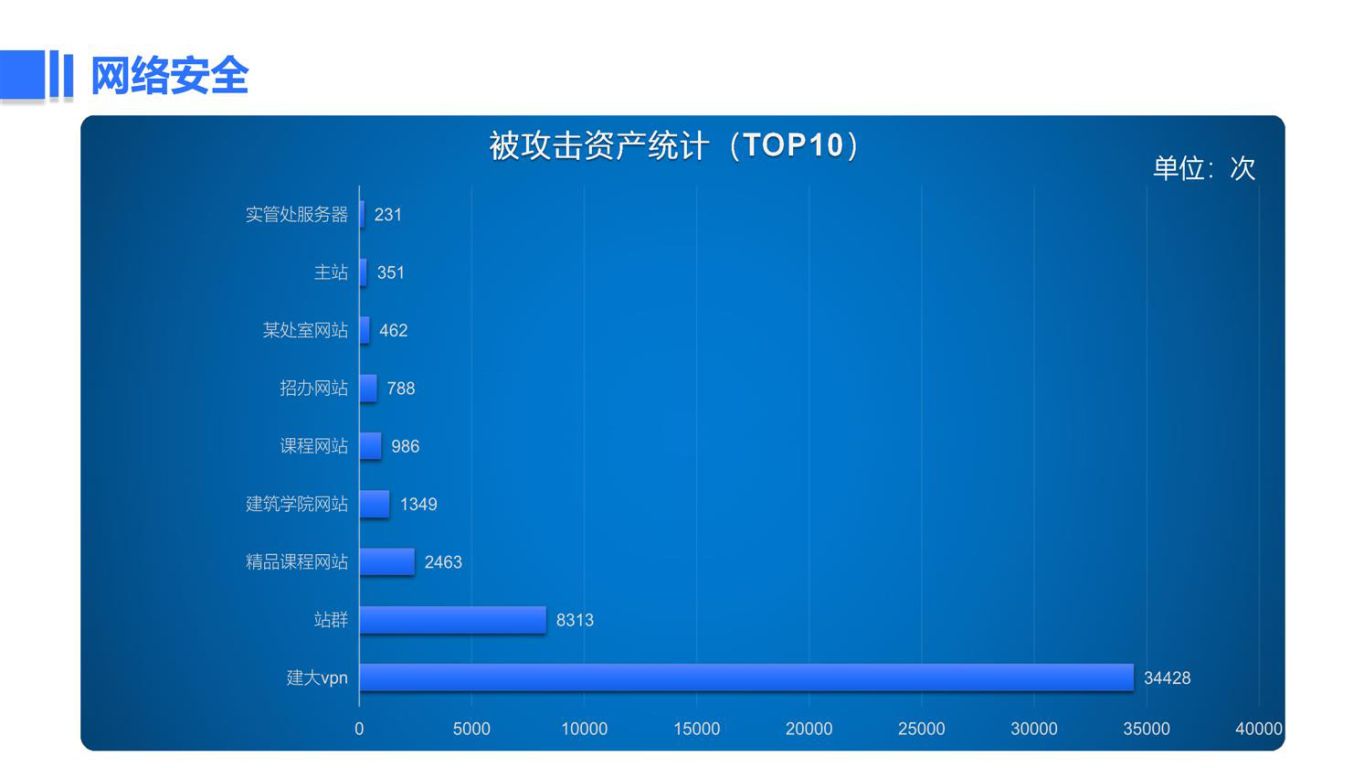 网络安全

被攻击资产统计（TOP10）

单位：次

实管处服务器 231
主站 351
某处室网站 462
招办网站 788
课程网站 986
建筑学院网站 1349
精品课程网站 2463
站群 8313
建大vpn 34428

0 5000 10000 15000 20000 25000 30000 35000 40000